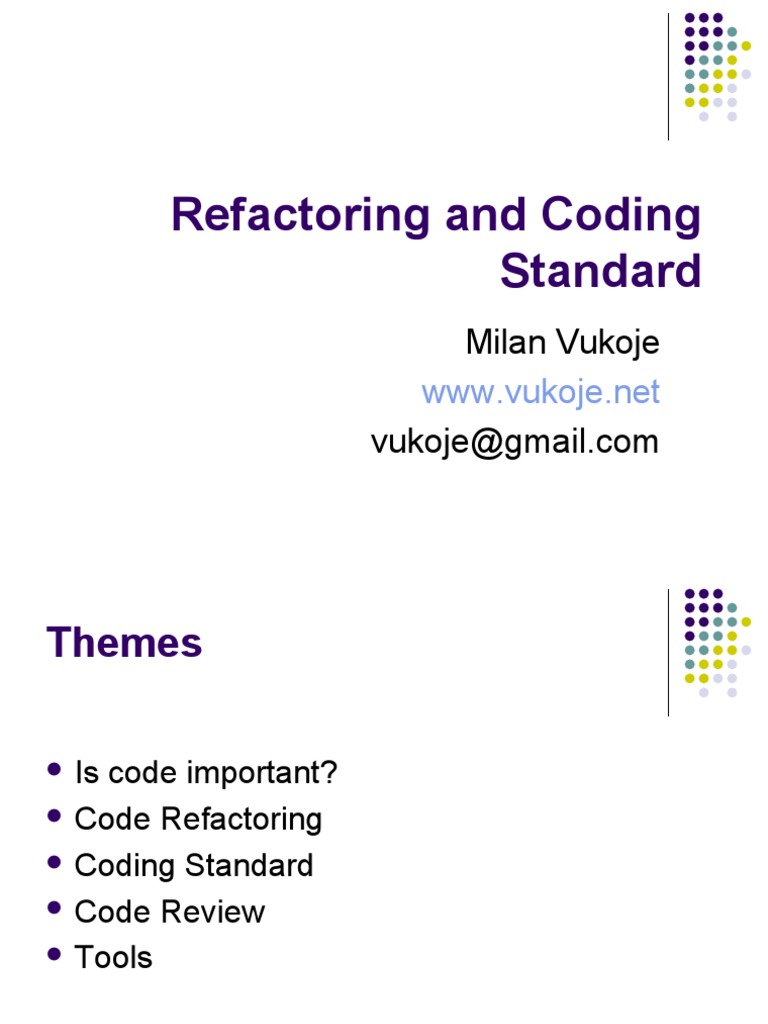 Refactoring and Coding Standard

Milan Vukoje
www.vukoje.net
vukoje@gmail.com

Themes

- Is code important?
- Code Refactoring
- Coding Standard
- Code Review
- Tools